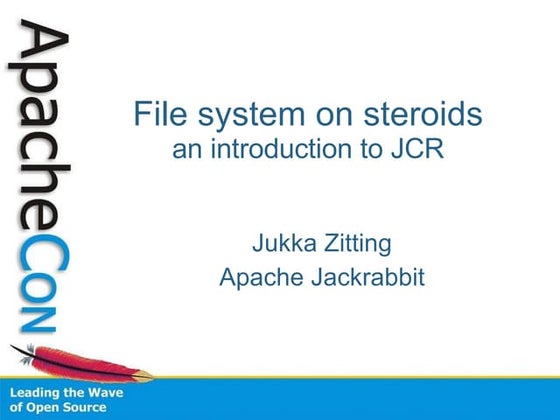 ApacheCon

File system on steroids
an introduction to JCR

Jukka Zitting
Apache Jackrabbit

Leading the Wave of Open Source